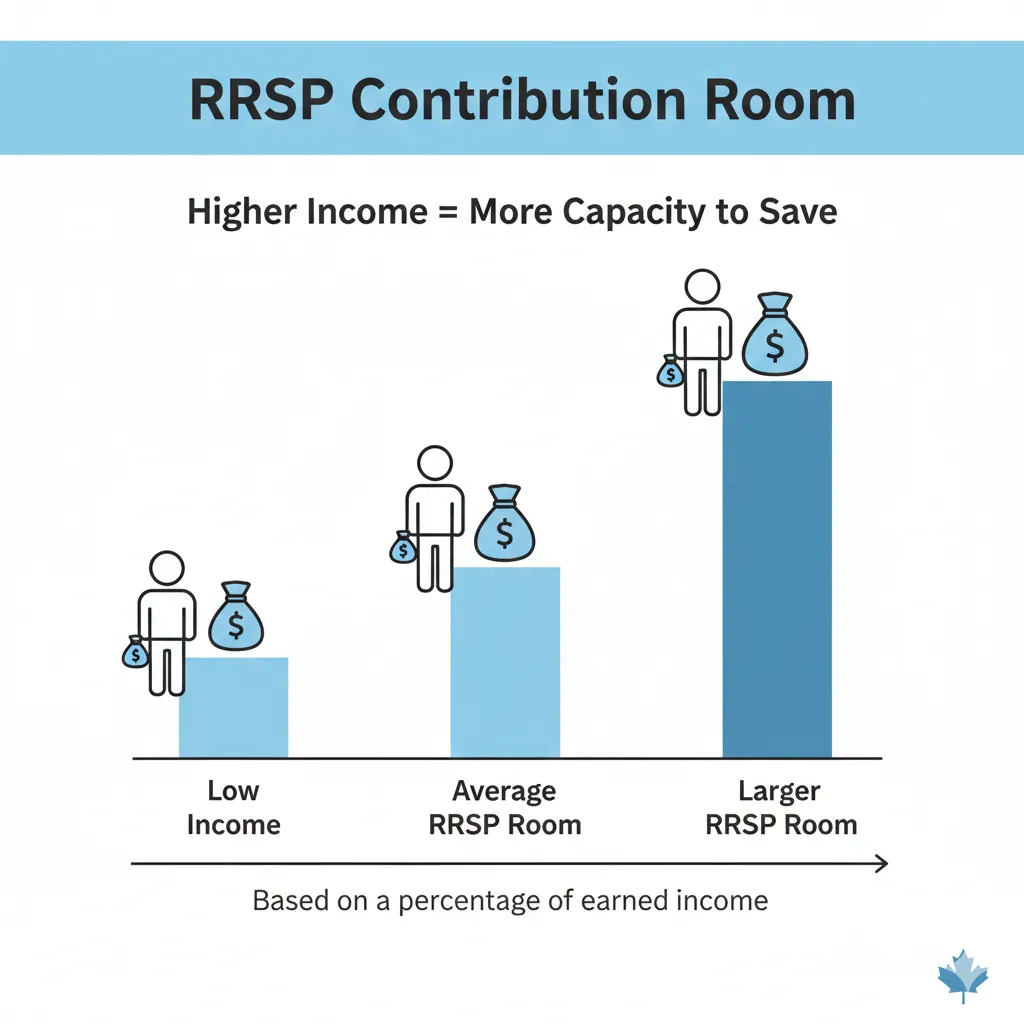 RRSP Contribution Room

Higher Income = More Capacity to Save

$ $

$ $

$ $

Low Income

Average RRSP Room

Larger RRSP Room

Based on a percentage of earned income